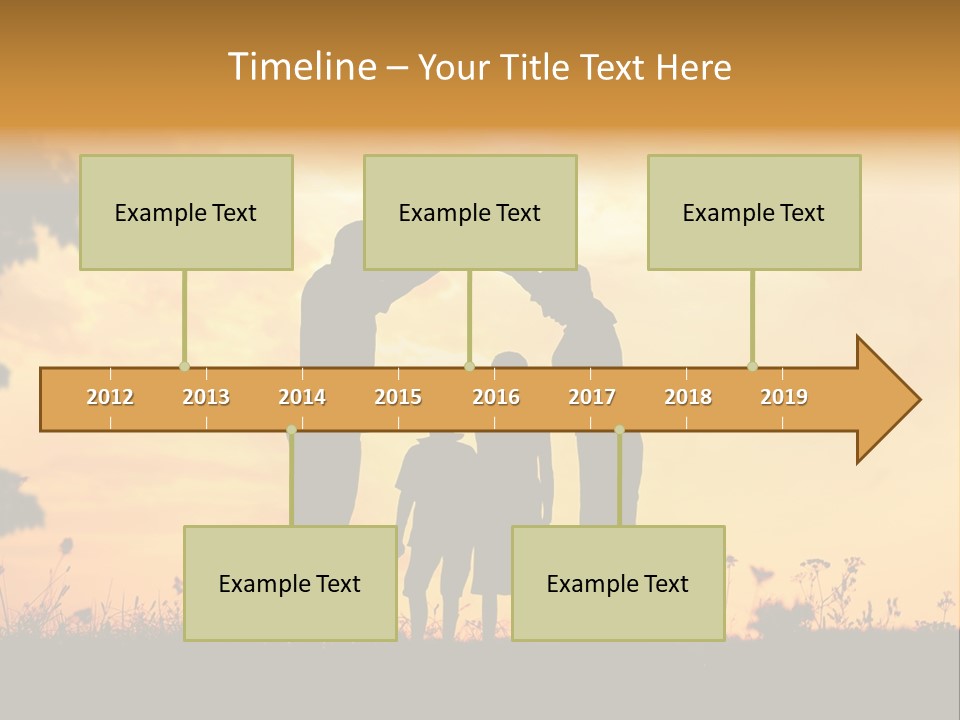 Timeline – Your Title Text Here

Example Text

Example Text

Example Text

2012 2013 2014 2015 2016 2017 2018 2019

Example Text

Example Text